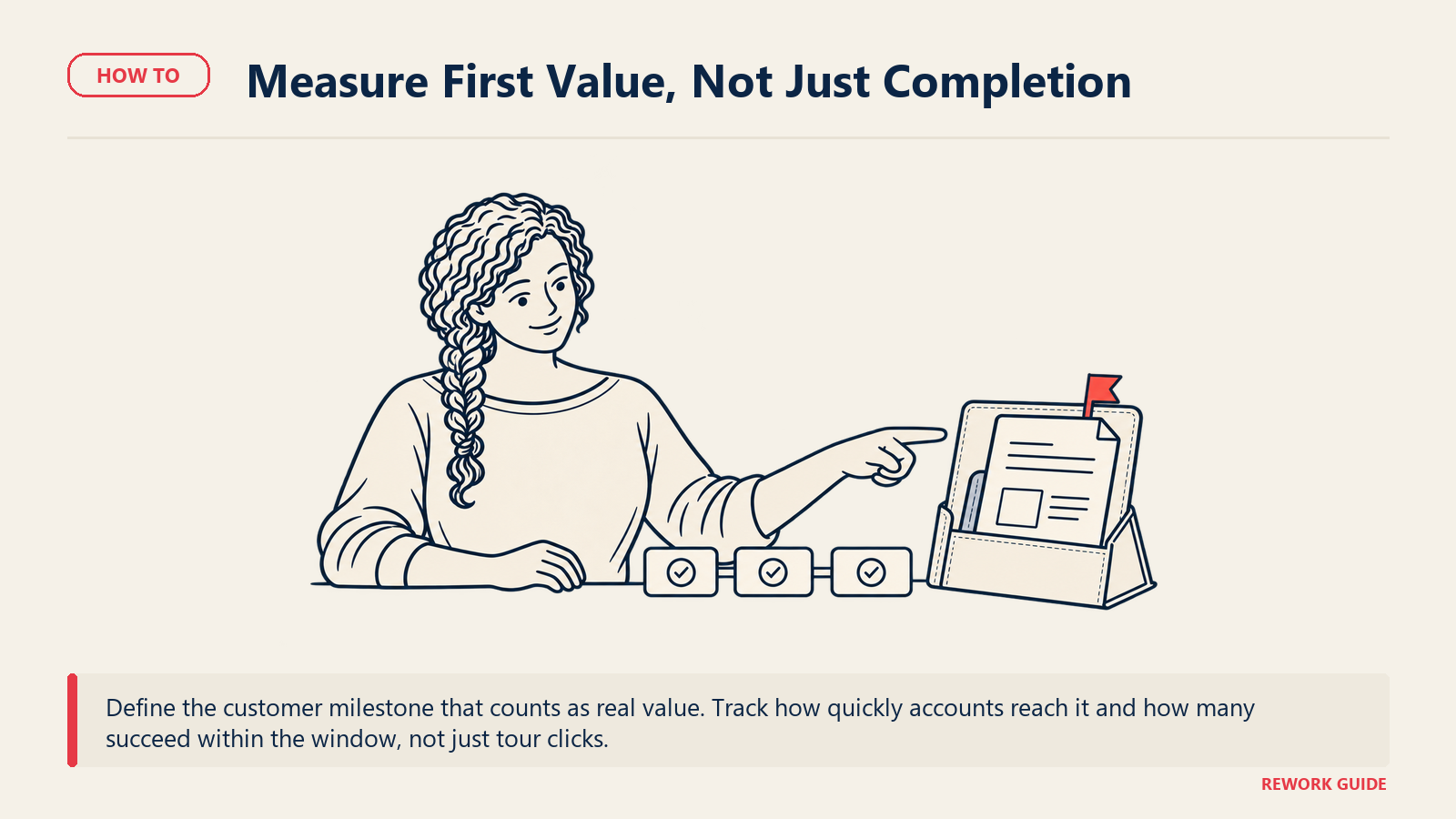 HOW TO

Measure First Value, Not Just Completion

Define the customer milestone that counts as real value. Track how quickly accounts reach it and how many succeed within the window, not just tour clicks.

REWORK GUIDE